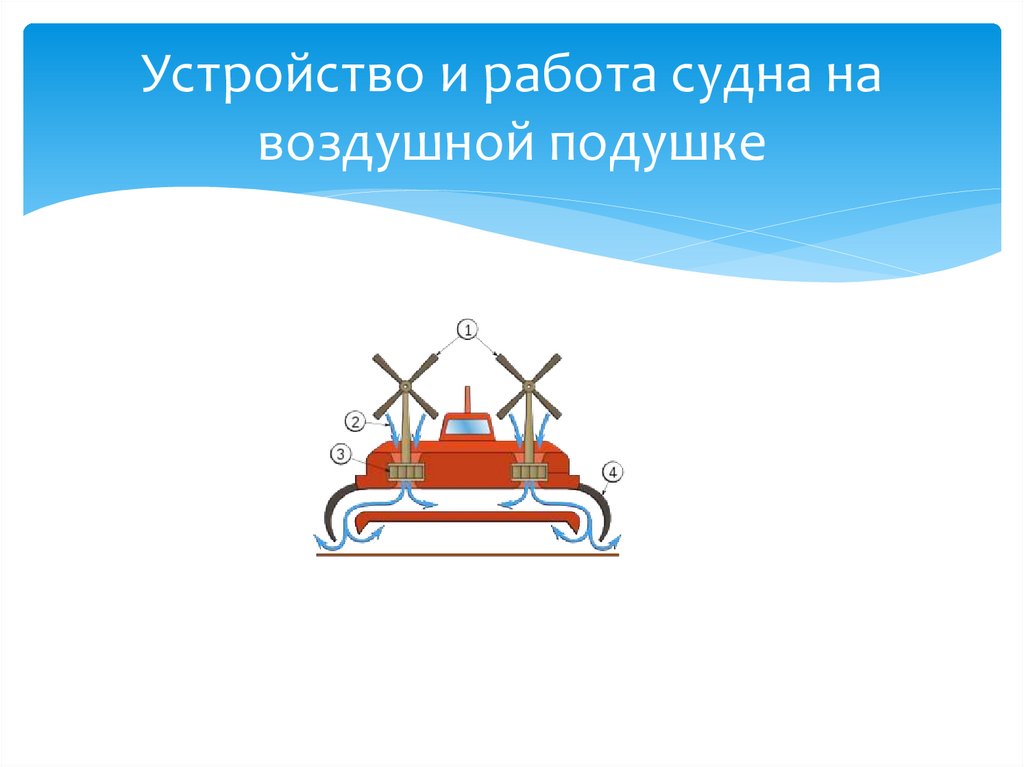 Устройство и работа судна на воздушной подушке

1
2
3
4